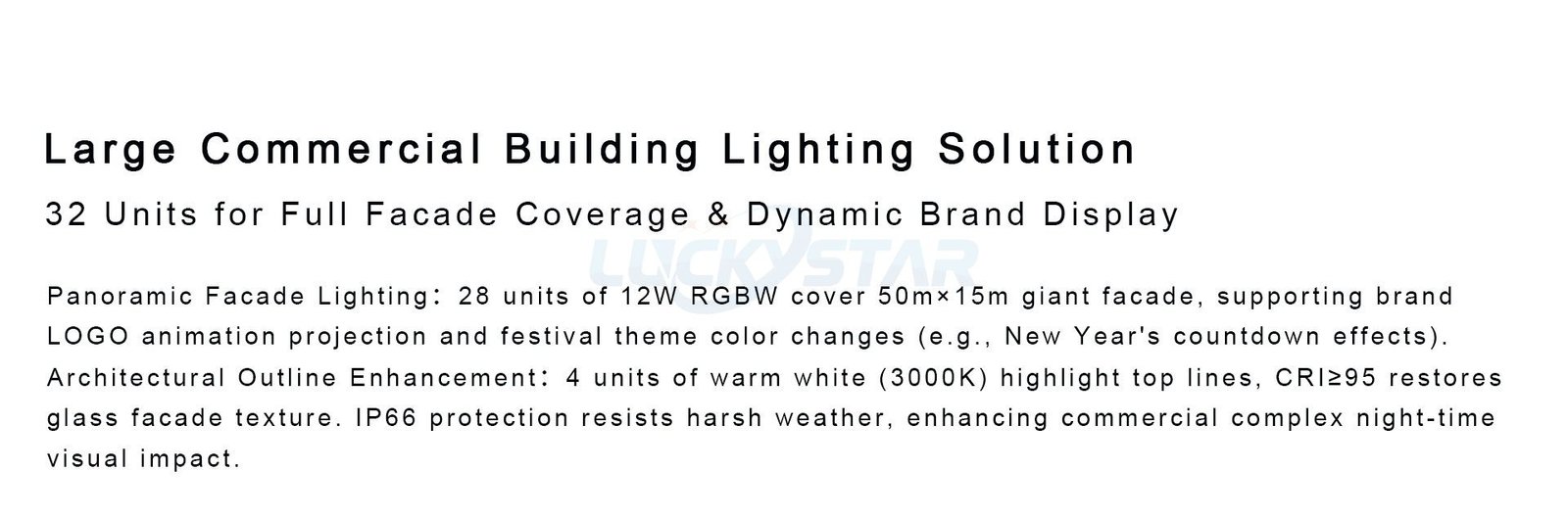 Large Commercial Building Lighting Solution

32 Units for Full Facade Coverage & Dynamic Brand Display

LUCKYSTAR

Panoramic Facade Lighting: 28 units of 12W RGBW cover 50m×15m giant facade, supporting brand LOGO animation projection and festival theme color changes (e.g., New Year's countdown effects). Architectural Outline Enhancement: 4 units of warm white (3000K) highlight top lines, CRI≥95 restores glass facade texture. IP66 protection resists harsh weather, enhancing commercial complex night-time visual impact.